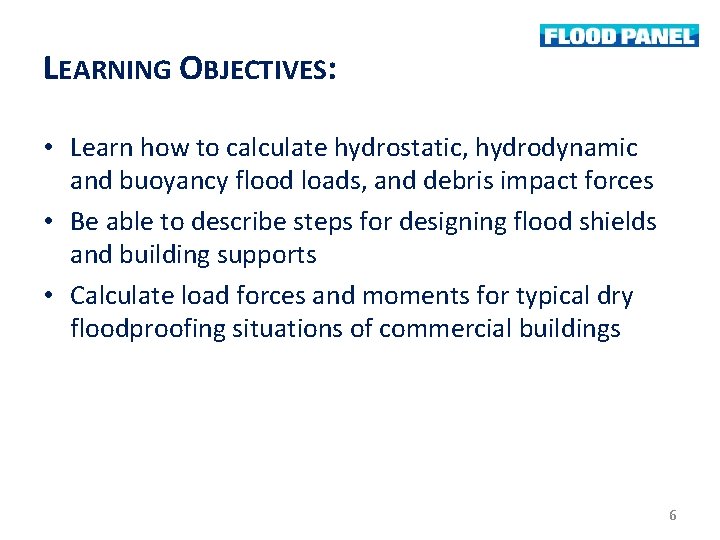 FLOOD PANEL

LEARNING OBJECTIVES:

• Learn how to calculate hydrostatic, hydrodynamic and buoyancy flood loads, and debris impact forces
• Be able to describe steps for designing flood shields and building supports
• Calculate load forces and moments for typical dry floodproofing situations of commercial buildings

6